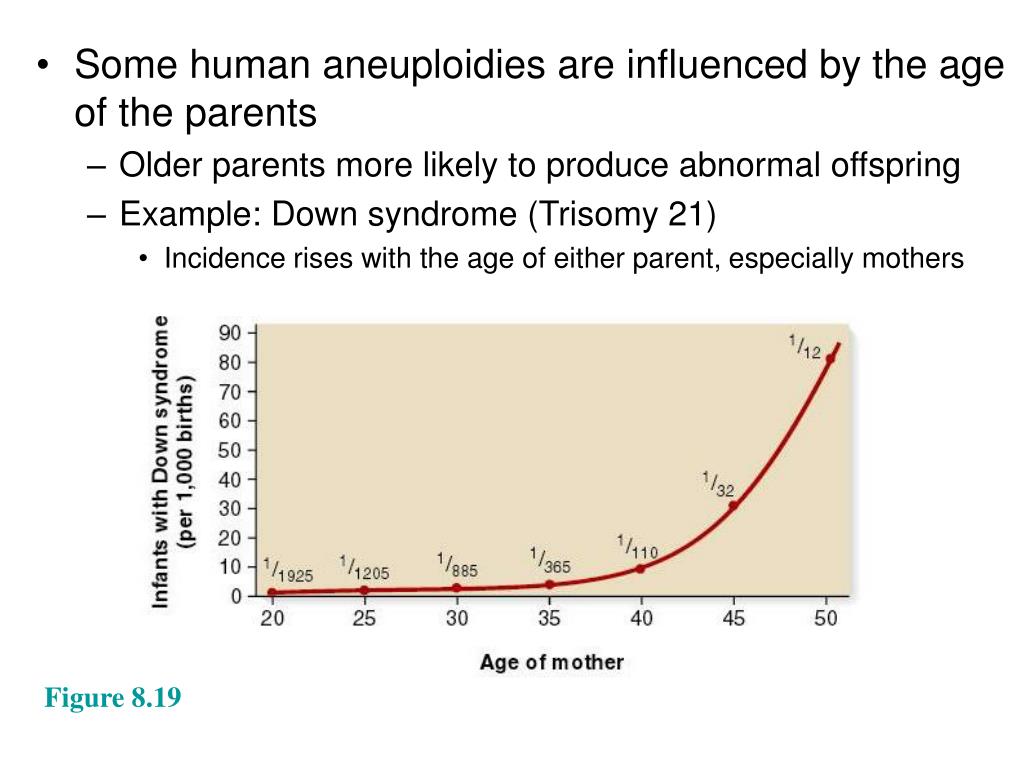 • Some human aneuploidies are influenced by the age of the parents
– Older parents more likely to produce abnormal offspring
– Example: Down syndrome (Trisomy 21)
• Incidence rises with the age of either parent, especially mothers

Infants with Down syndrome (per 1,000 births)

90
80
70
60
50
40
30
20
10
0

$^1/_{1925}$
$^1/_{1205}$
$^1/_{885}$
$^1/_{365}$
$^1/_{110}$
$^1/_{32}$
$^1/_{12}$

20 25 30 35 40 45 50

Age of mother

Figure 8.19